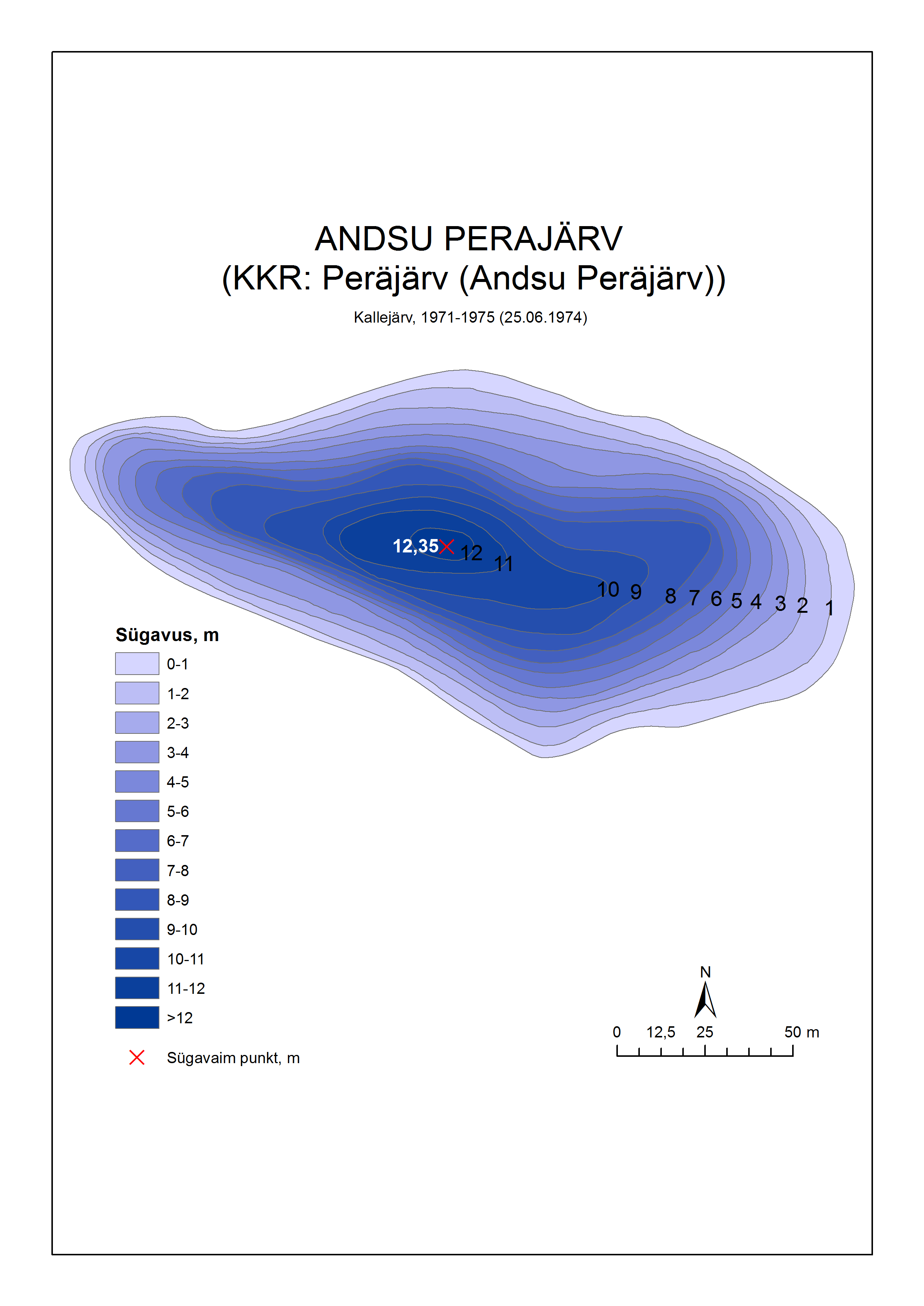 ANDSU PERAJÄRV
(KKR: Peräjärv (Andsu Peräjärv))

Kallejärv, 1971-1975 (25.06.1974)

12,35 12 11 10 9 8 7 6 5 4 3 2 1

Sügavus, m

0-1
1-2
2-3
3-4
4-5
5-6
6-7
7-8
8-9
9-10
10-11
11-12
>12

Sügavaim punkt, m

N

0 12,5 25 50 m